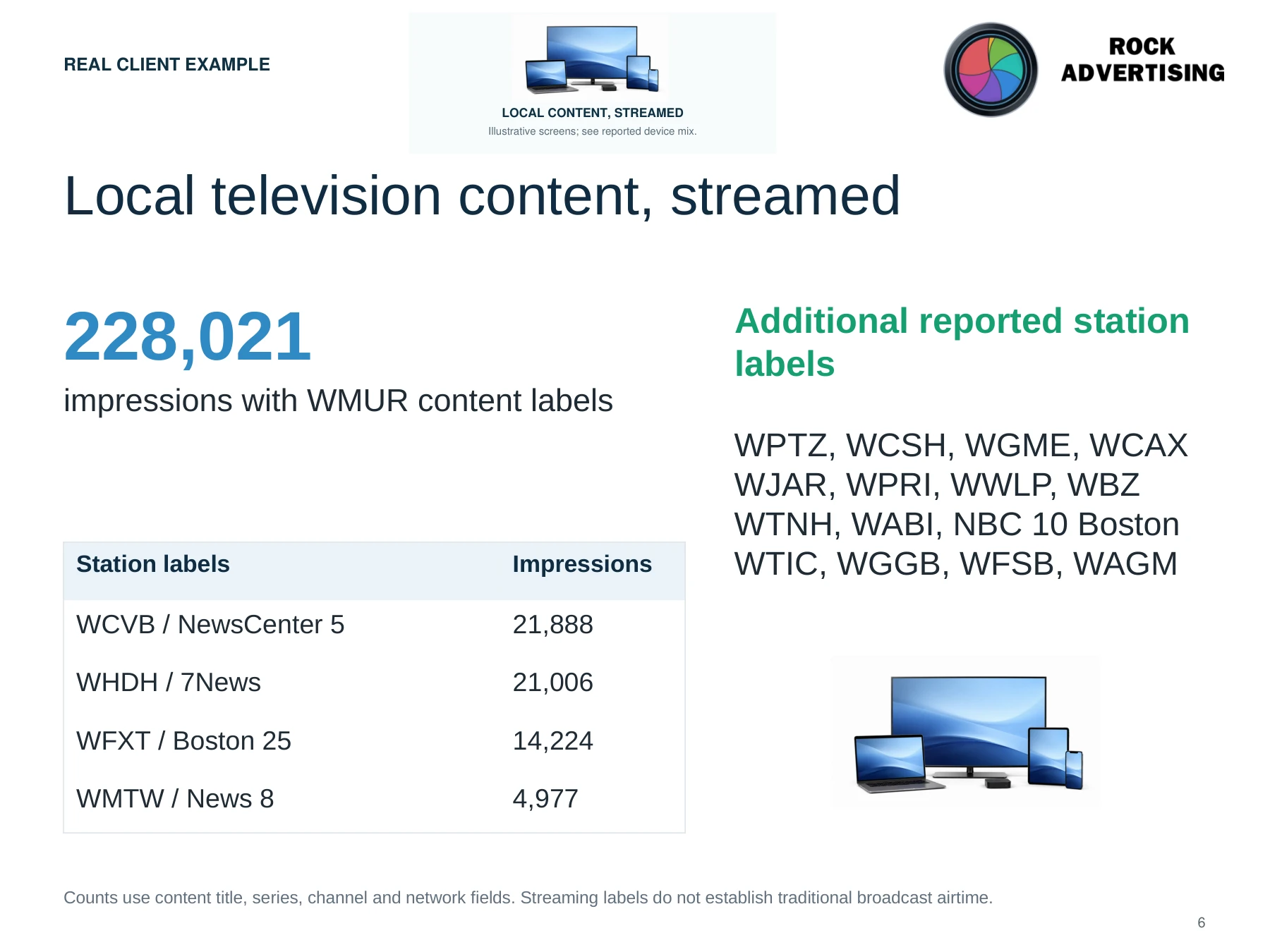 REAL CLIENT EXAMPLE

LOCAL CONTENT, STREAMED
Illustrative screens; see reported device mix.

ROCK
ADVERTISING

Local television content, streamed

228,021

impressions with WMUR content labels

| Station labels | Impressions |
|---|---|
| WCVB / NewsCenter 5 | 21,888 |
| WHDH / 7News | 21,006 |
| WFXT / Boston 25 | 14,224 |
| WMTW / News 8 | 4,977 |

Additional reported station labels

WPTZ, WCSH, WGME, WCAX
WJAR, WPRI, WWLP, WBZ
WTNH, WABI, NBC 10 Boston
WTIC, WGGB, WFSB, WAGM

Counts use content title, series, channel and network fields. Streaming labels do not establish traditional broadcast airtime.

6